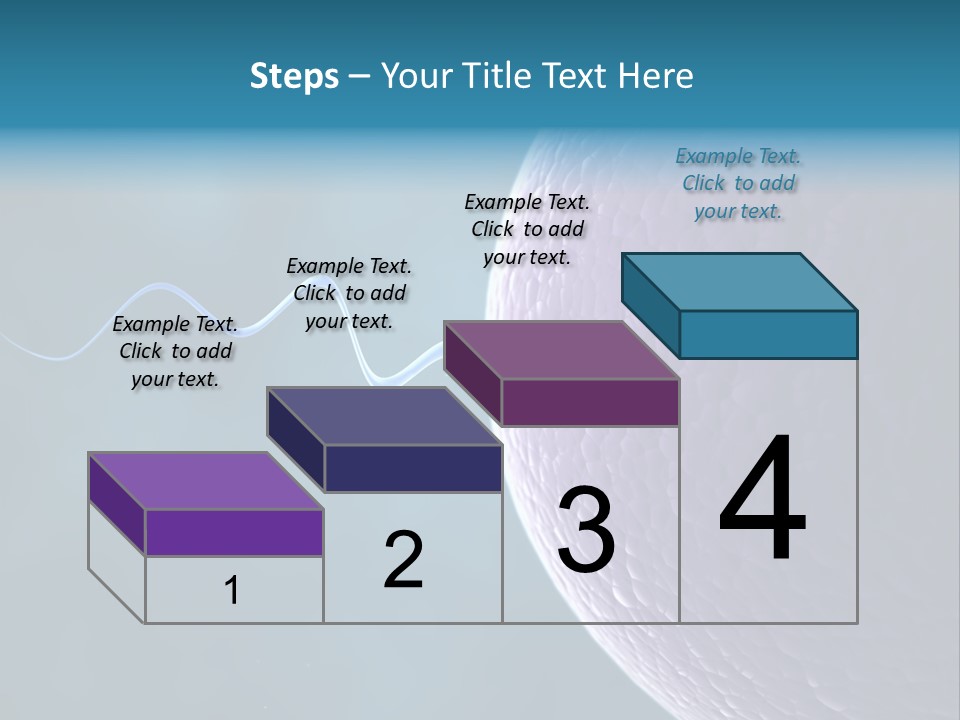 Steps – Your Title Text Here

Example Text. Click to add your text.

Example Text. Click to add your text.

Example Text. Click to add your text.

Example Text. Click to add your text.

1

2

3

4